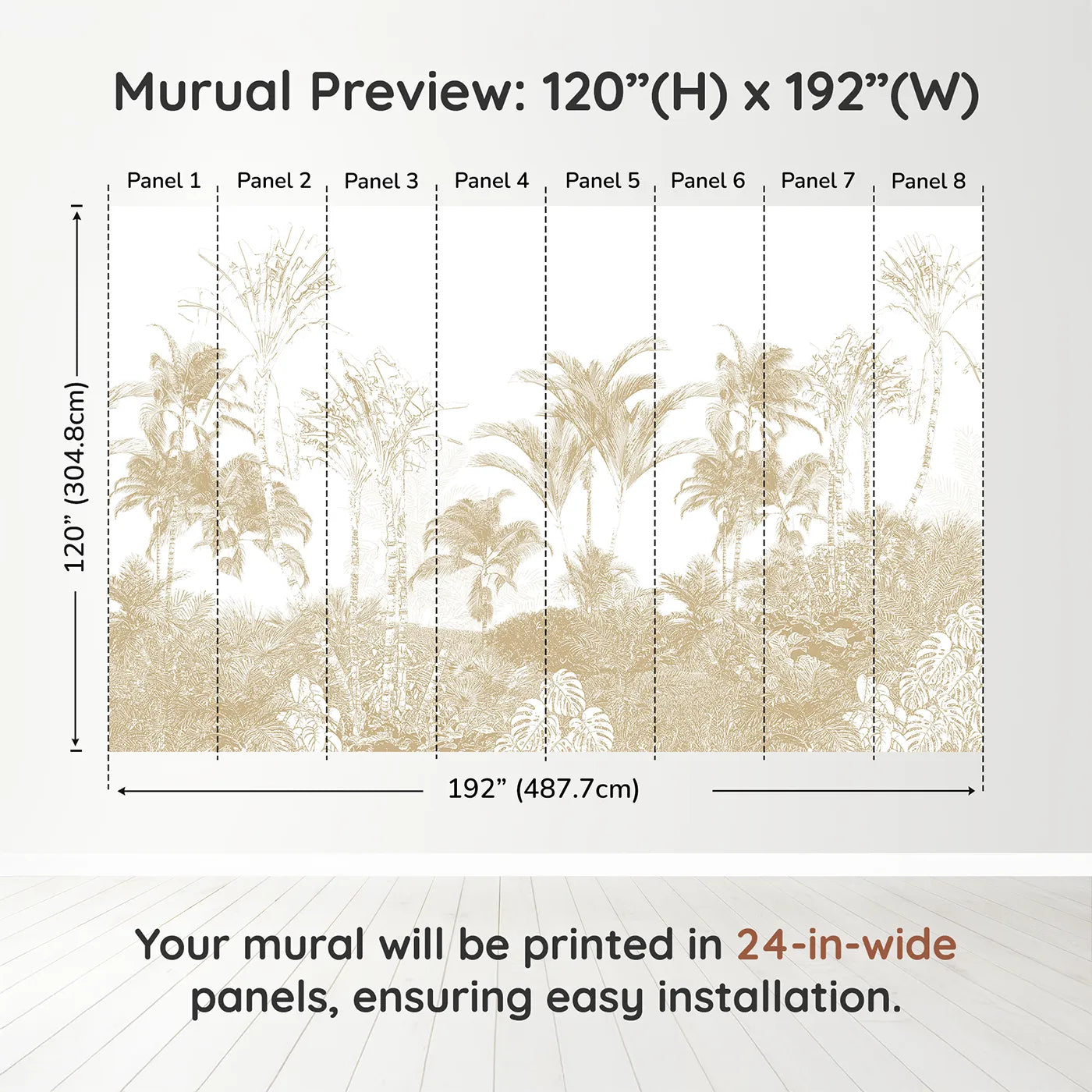 Murual Preview: 120”(H) x 192”(W)

Panel 1 Panel 2 Panel 3 Panel 4 Panel 5 Panel 6 Panel 7 Panel 8

120” (304.8cm)

192” (487.7cm)

Your mural will be printed in 24-in-wide panels, ensuring easy installation.